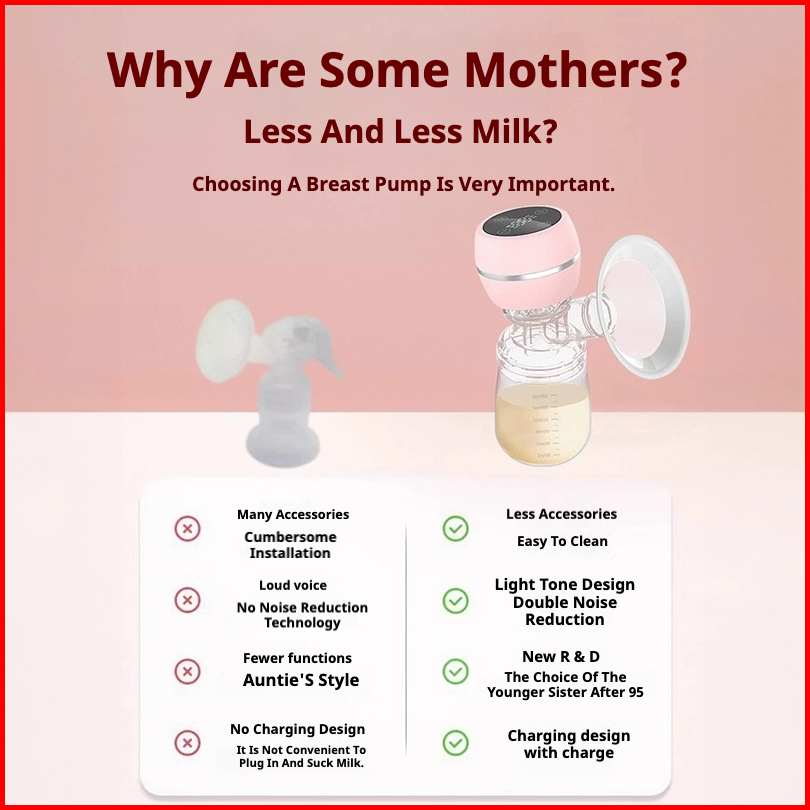 Why Are Some Mothers?

Less And Less Milk?

Choosing A Breast Pump Is Very Important.

Many Accessories
Cumbersome Installation

Loud voice
No Noise Reduction Technology

Fewer functions
Auntie'S Style

No Charging Design
It Is Not Convenient To Plug In And Suck Milk.

Less Accessories
Easy To Clean

Light Tone Design
Double Noise Reduction

New R & D
The Choice Of The Younger Sister After 95

Charging design with charge